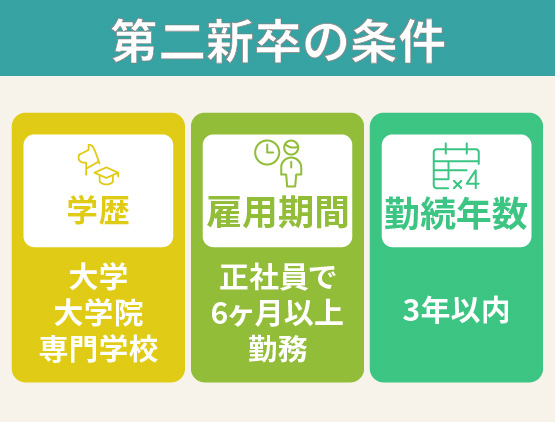 第二新卒の条件

学歴

大学
大学院
専門学校

雇用期間

正社員で
6ヶ月以上
勤務

×4

勤続年数

3年以内